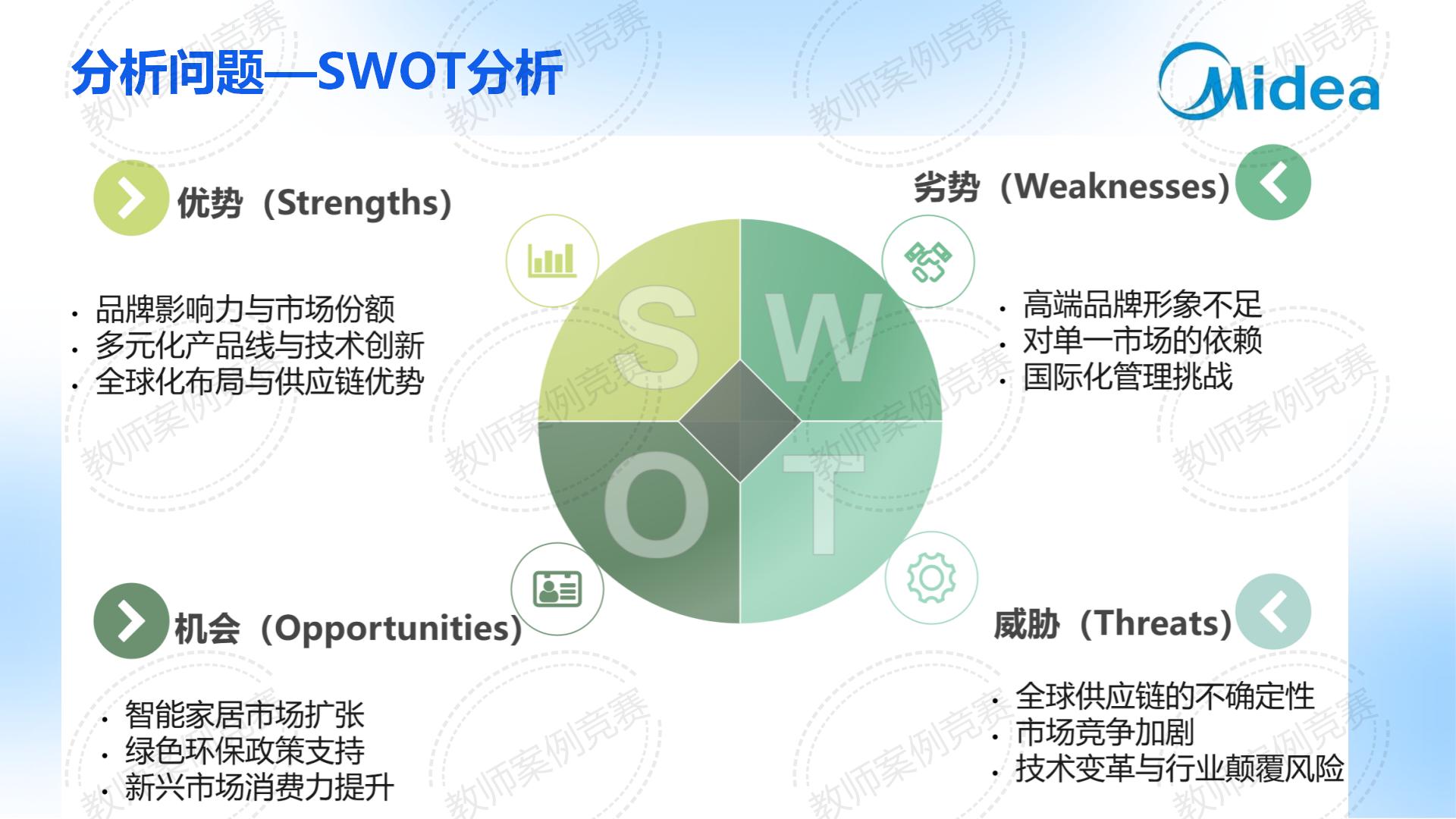 分析问题—SWOT分析

Midea

优势（Strengths）

· 品牌影响力与市场份额
· 多元化产品线与技术创新
· 全球化布局与供应链优势

劣势（Weaknesses）

· 高端品牌形象不足
· 对单一市场的依赖
· 国际化管理挑战

S W O T

机会（Opportunities）

· 智能家居市场扩张
· 绿色环保政策支持
· 新兴市场消费力提升

威胁（Threats）

· 全球供应链的不确定性
· 市场竞争加剧
· 技术变革与行业颠覆风险

教师案例竞赛